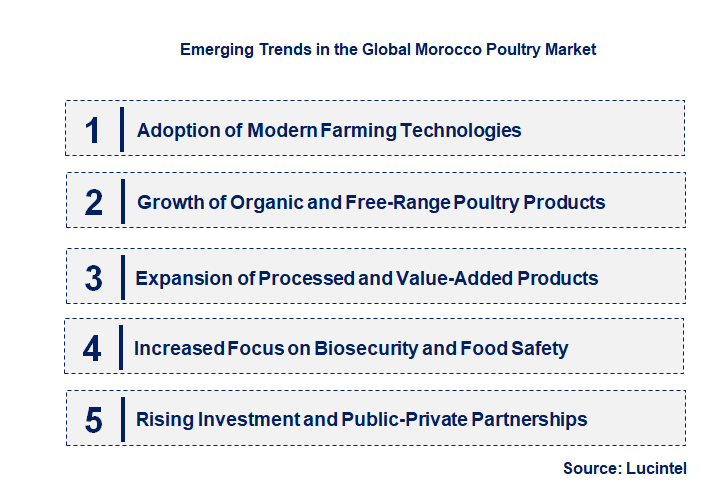 Emerging Trends in the Global Morocco Poultry Market

1 Adoption of Modern Farming Technologies

2 Growth of Organic and Free-Range Poultry Products

3 Expansion of Processed and Value-Added Products

4 Increased Focus on Biosecurity and Food Safety

5 Rising Investment and Public-Private Partnerships

Source: Lucintel